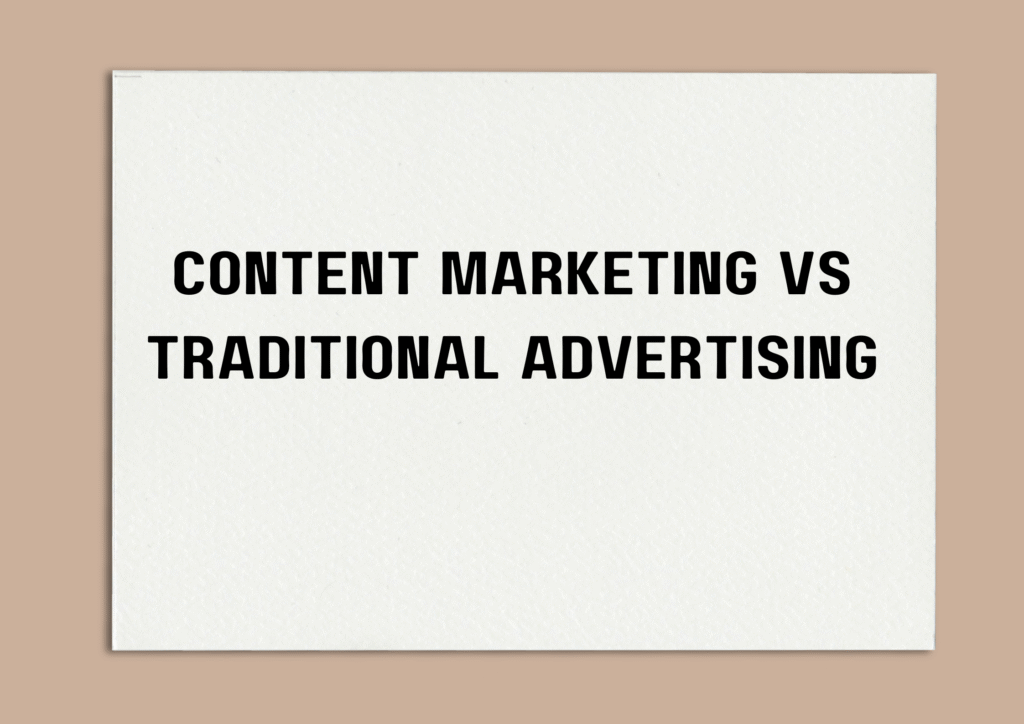 CONTENT MARKETING VS TRADITIONAL ADVERTISING